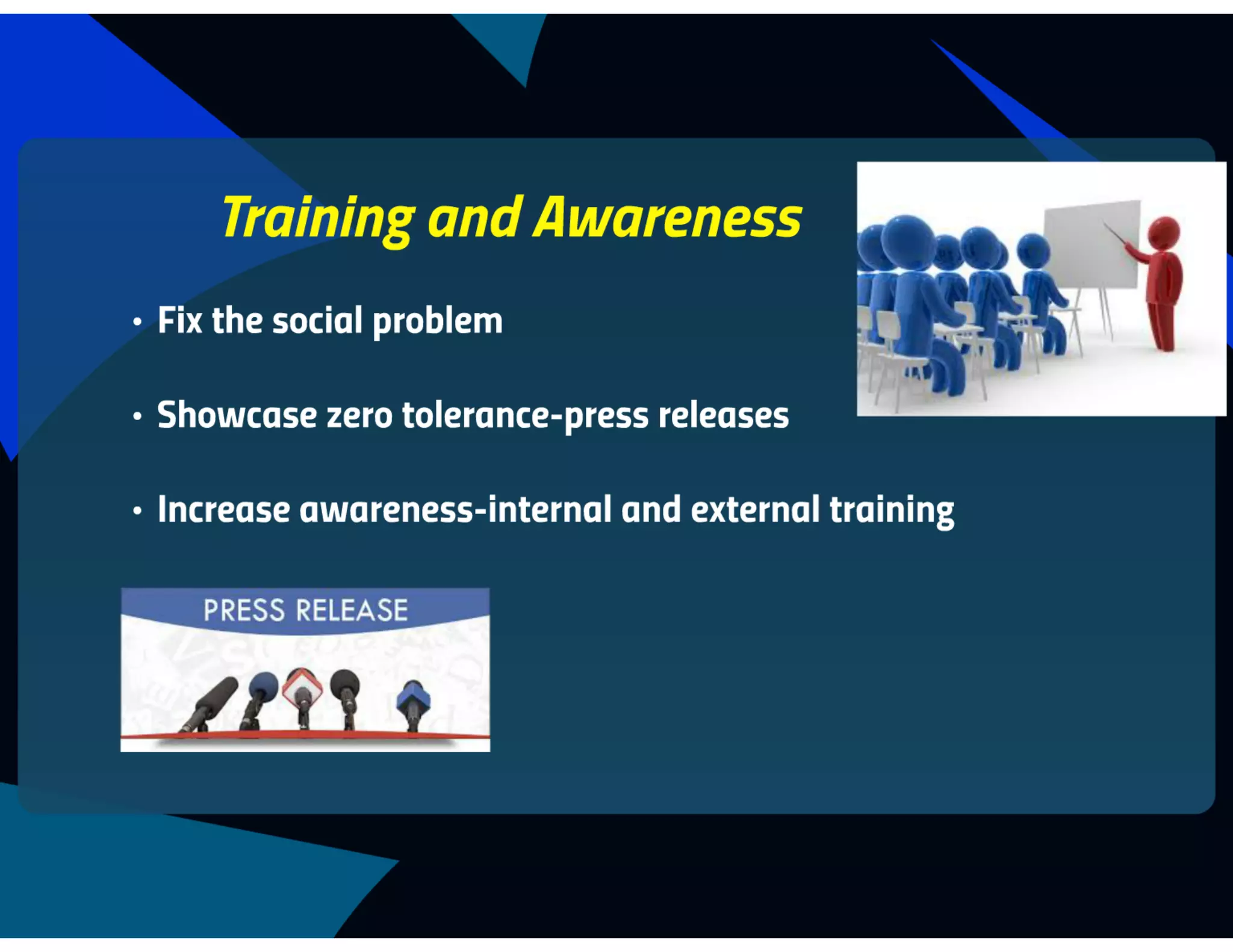 Training and Awareness

• Fix the social problem

• Showcase zero tolerance-press releases

• Increase awareness-internal and external training

PRESS RELEASE